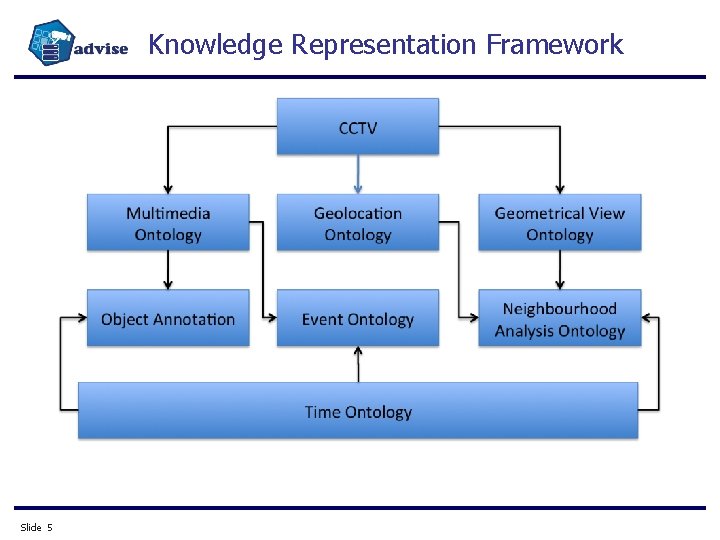 advise Knowledge Representation Framework

CCTV

Multimedia Ontology

Geolocation Ontology

Geometrical View Ontology

Object Annotation

Event Ontology

Neighbourhood Analysis Ontology

Time Ontology

Slide 5